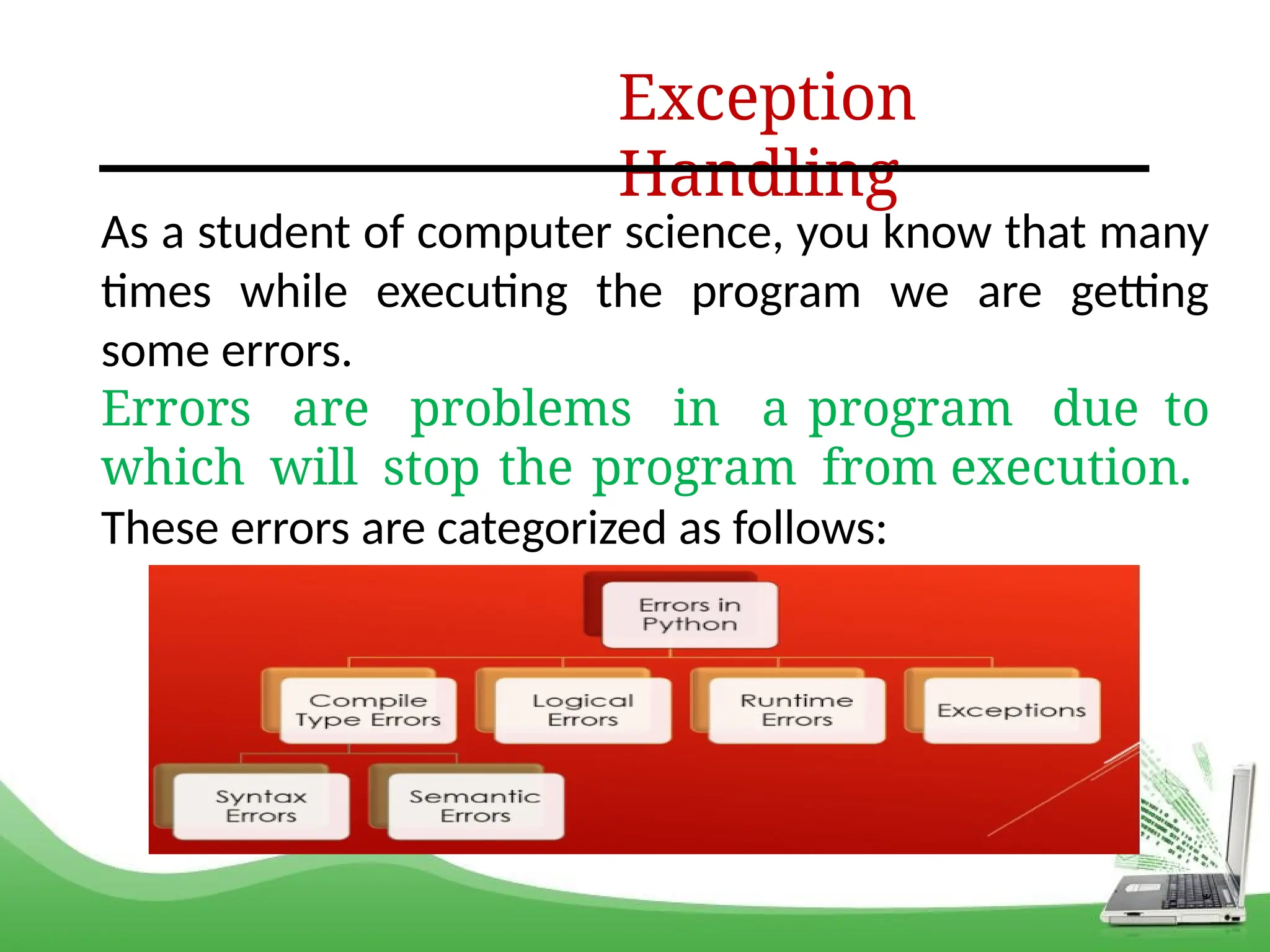 Exception Handling

As a student of computer science, you know that many times while executing the program we are getting some errors.

Errors are problems in a program due to which will stop the program from execution.

These errors are categorized as follows:

Errors in Python

Compile Type Errors

Logical Errors

Runtime Errors

Exceptions

Syntax Errors

Semantic Errors